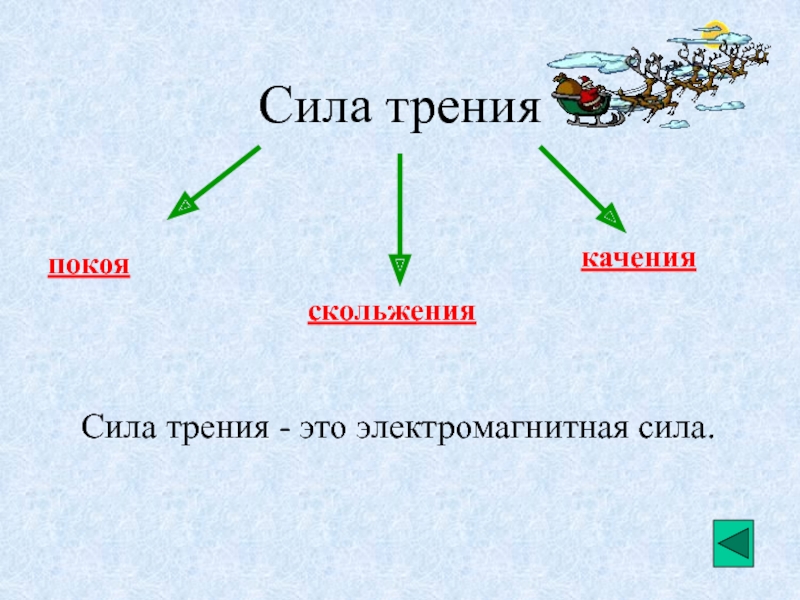 Сила трения

покоя

скольжения

качения

Сила трения - это электромагнитная сила.